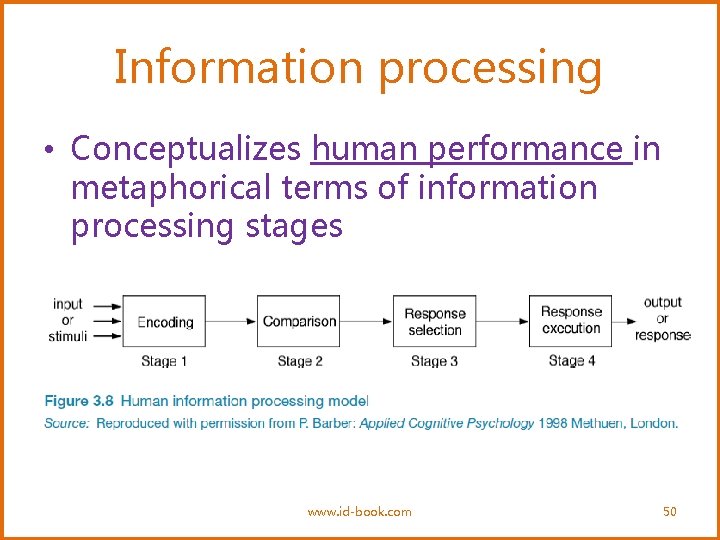 Information processing

• Conceptualizes human performance in metaphorical terms of information processing stages

input or stimuli

Encoding

Stage 1

Comparison

Stage 2

Response selection

Stage 3

Response execution

Stage 4

output or response

Figure 3.8 Human information processing model

Source: Reproduced with permission from P. Barber: Applied Cognitive Psychology 1998 Methuen, London.

www.id-book.com

50